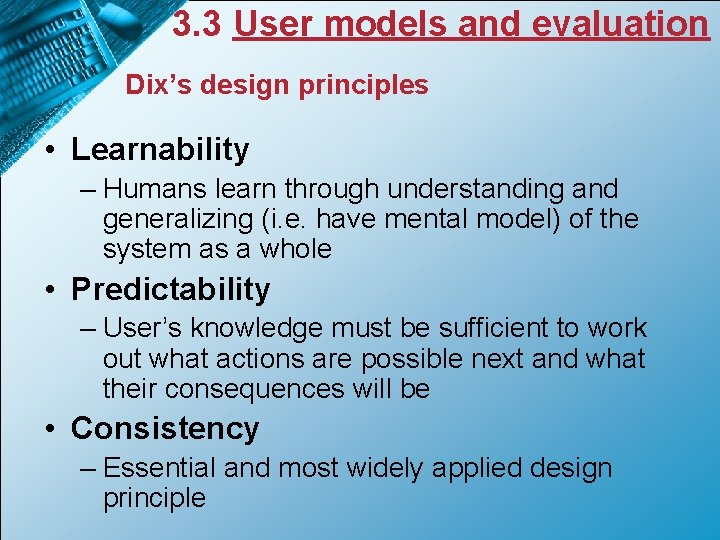 3.3 User models and evaluation

Dix’s design principles

• Learnability
– Humans learn through understanding and generalizing (i.e. have mental model) of the system as a whole
• Predictability
– User’s knowledge must be sufficient to work out what actions are possible next and what their consequences will be
• Consistency
– Essential and most widely applied design principle